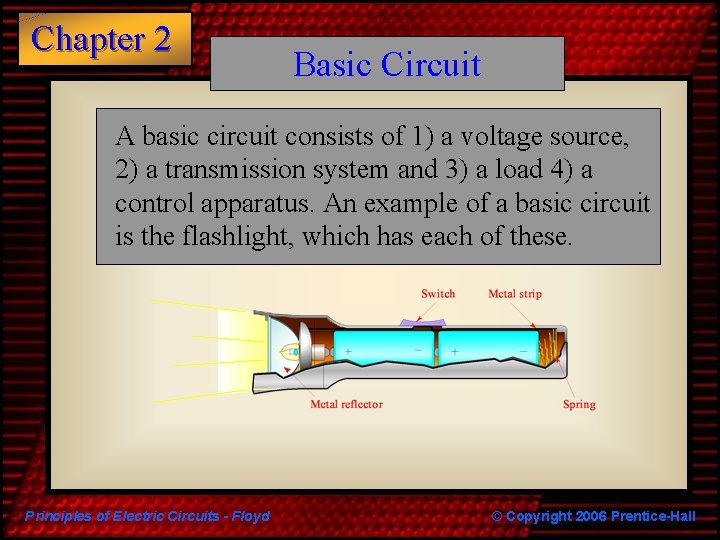 Chapter 2

Basic Circuit

A basic circuit consists of 1) a voltage source, 2) a transmission system and 3) a load 4) a control apparatus. An example of a basic circuit is the flashlight, which has each of these.

Switch
Metal strip
+
−
+
−
Metal reflector
Spring

Principles of Electric Circuits - Floyd
© Copyright 2006 Prentice-Hall